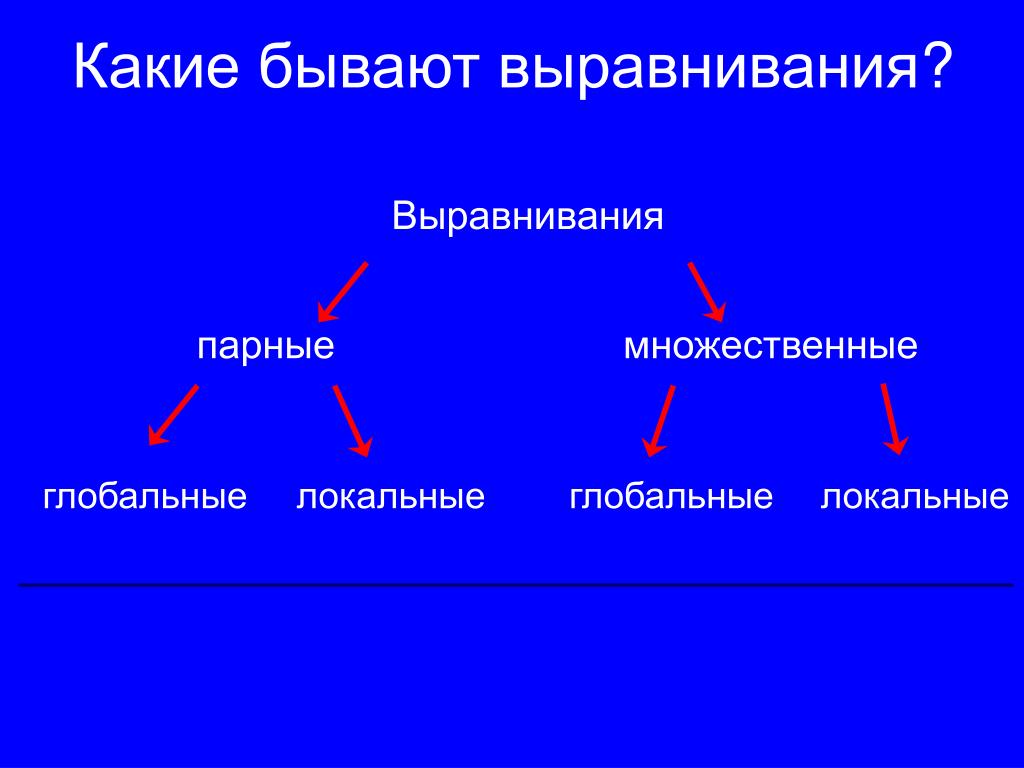 Какие бывают выравнивания?

Выравнивания

парные

множественные

глобальные

локальные

глобальные

локальные